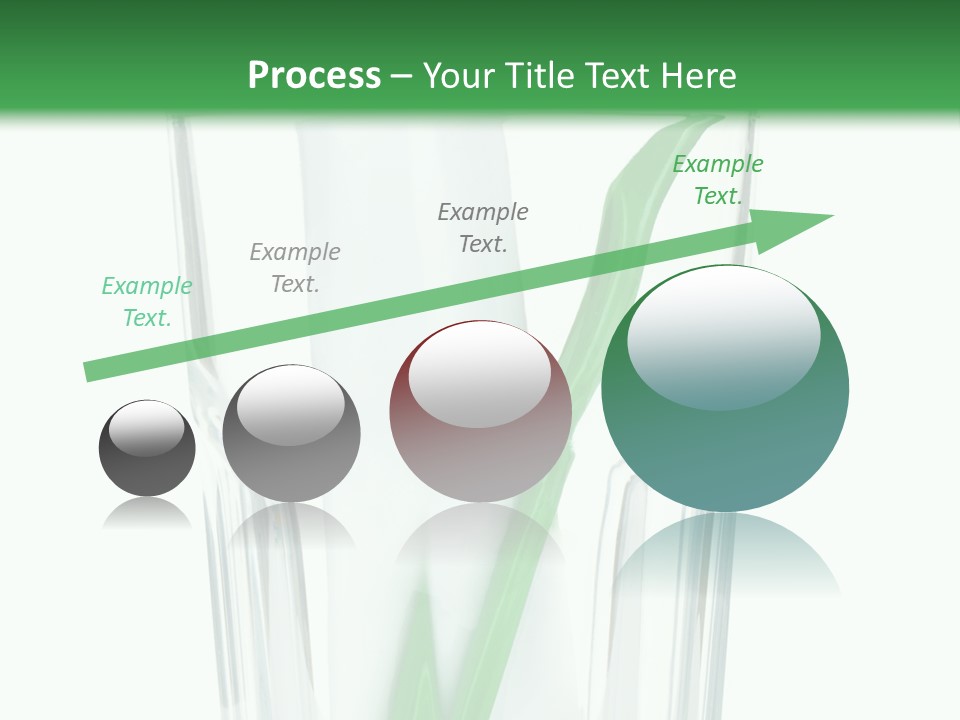 Process – Your Title Text Here

Example Text.

Example Text.

Example Text.

Example Text.